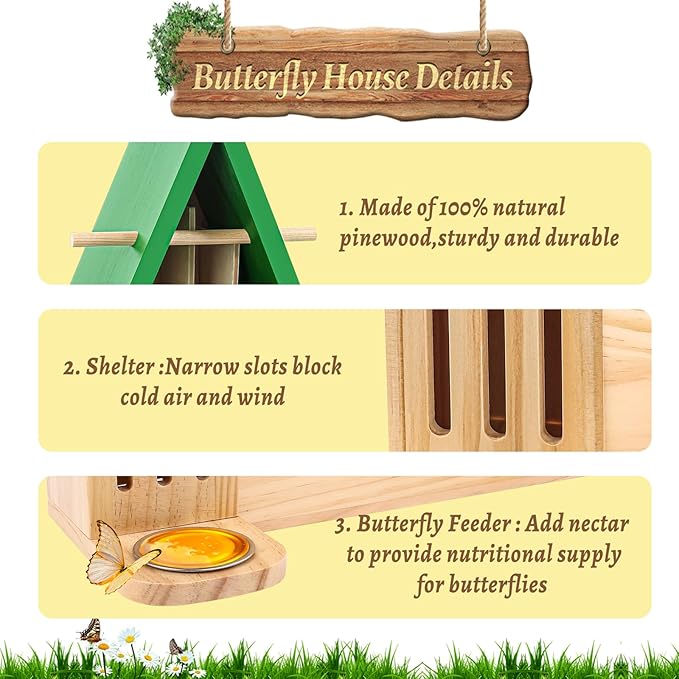 Butterfly House Details

1. Made of 100% natural pinewood,sturdy and durable

2. Shelter :Narrow slots block cold air and wind

3. Butterfly Feeder : Add nectar to provide nutritional supply for butterflies